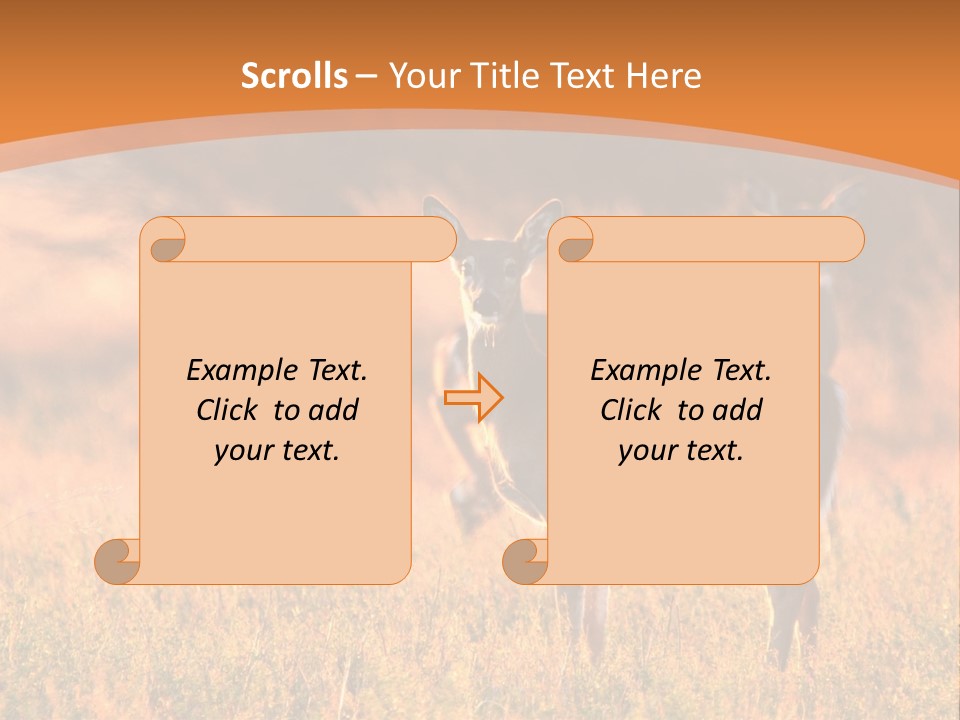 Scrolls – Your Title Text Here

Example Text. Click to add your text.

Example Text. Click to add your text.